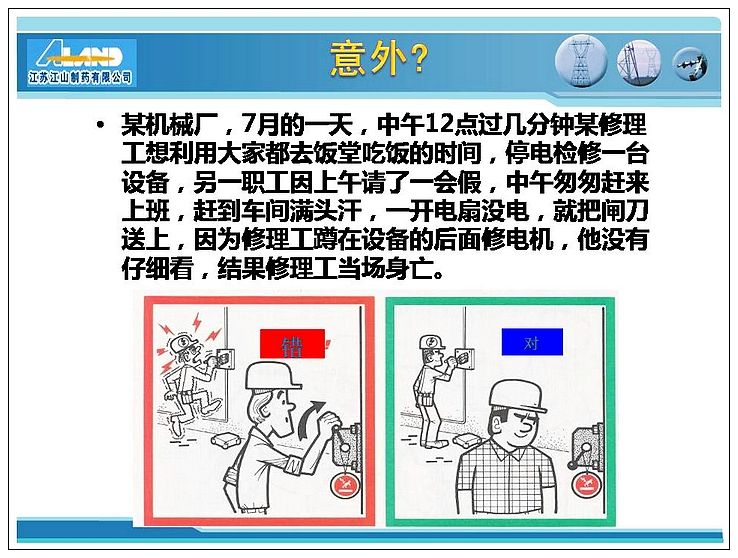 ALAND
江苏江山制药有限公司

意外？

• 某机械厂，7月的一天，中午12点过几分钟某修理工想利用大家都去饭堂吃饭的时间，停电检修一台设备，另一职工因上午请了一会假，中午匆匆赶来上班，赶到车间满头汗，一开电扇没电，就把闸刀送上，因为修理工蹲在设备的后面修电机，他没有仔细看，结果修理工当场身亡。

错

对